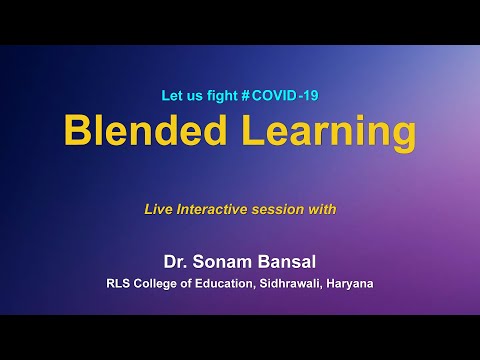 Let us fight #COVID-19

Blended Learning

Live Interactive session with

Dr. Sonam Bansal

RLS College of Education, Sidhrawali, Haryana